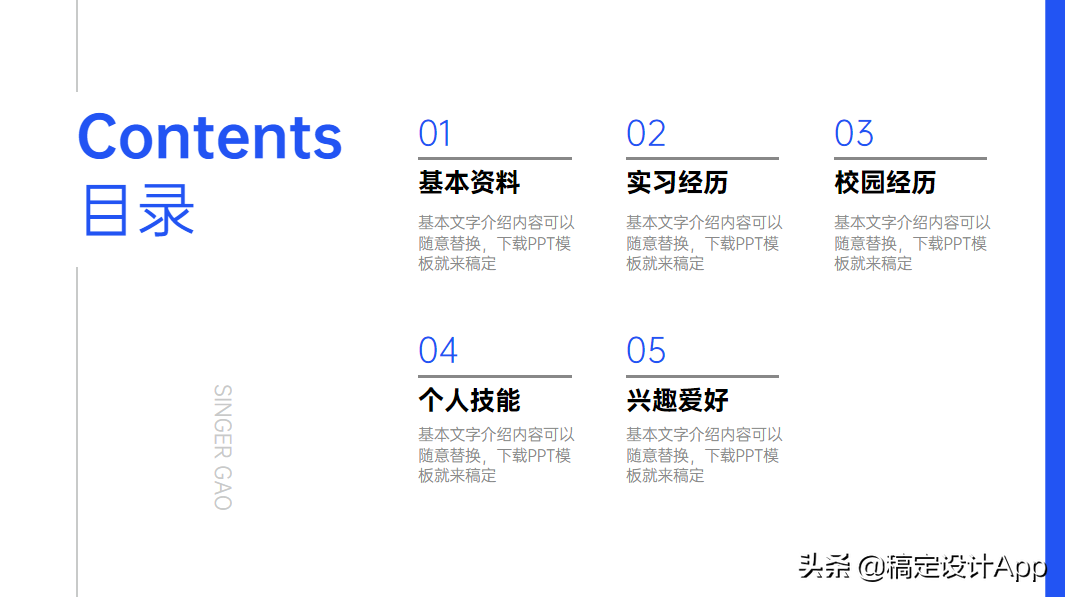 Contents
目录

SINGER GAO

01
基本资料
基本文字介绍内容可以随意替换，下载PPT模板就来稿定

02
实习经历
基本文字介绍内容可以随意替换，下载PPT模板就来稿定

03
校园经历
基本文字介绍内容可以随意替换，下载PPT模板就来稿定

04
个人技能
基本文字介绍内容可以随意替换，下载PPT模板就来稿定

05
兴趣爱好
基本文字介绍内容可以随意替换，下载PPT模板就来稿定

头条 @稿定设计App